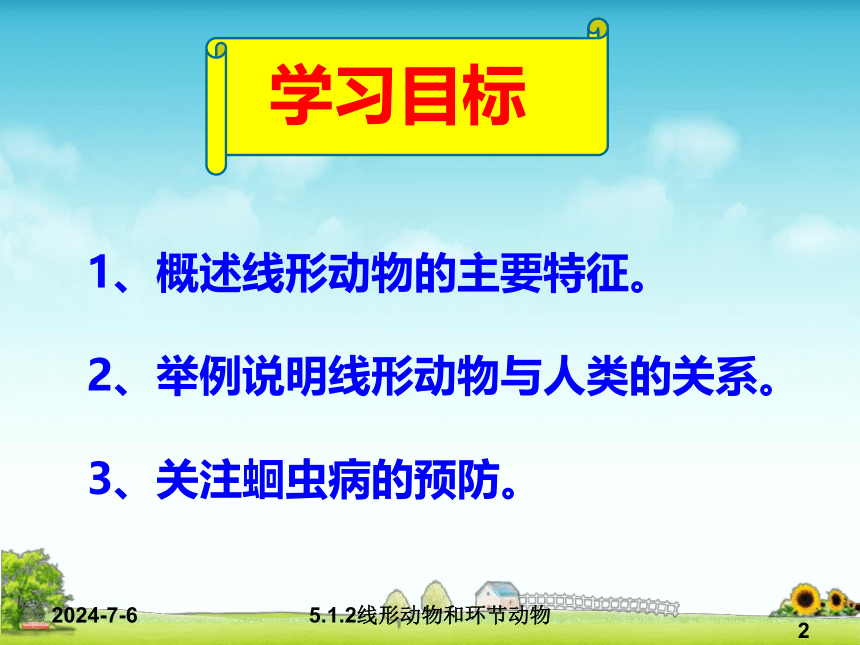 学习目标

1、概述线形动物的主要特征。

2、举例说明线形动物与人类的关系。

3、关注蛔虫病的预防。

2024-7-6

5.1.2线形动物和环节动物

2